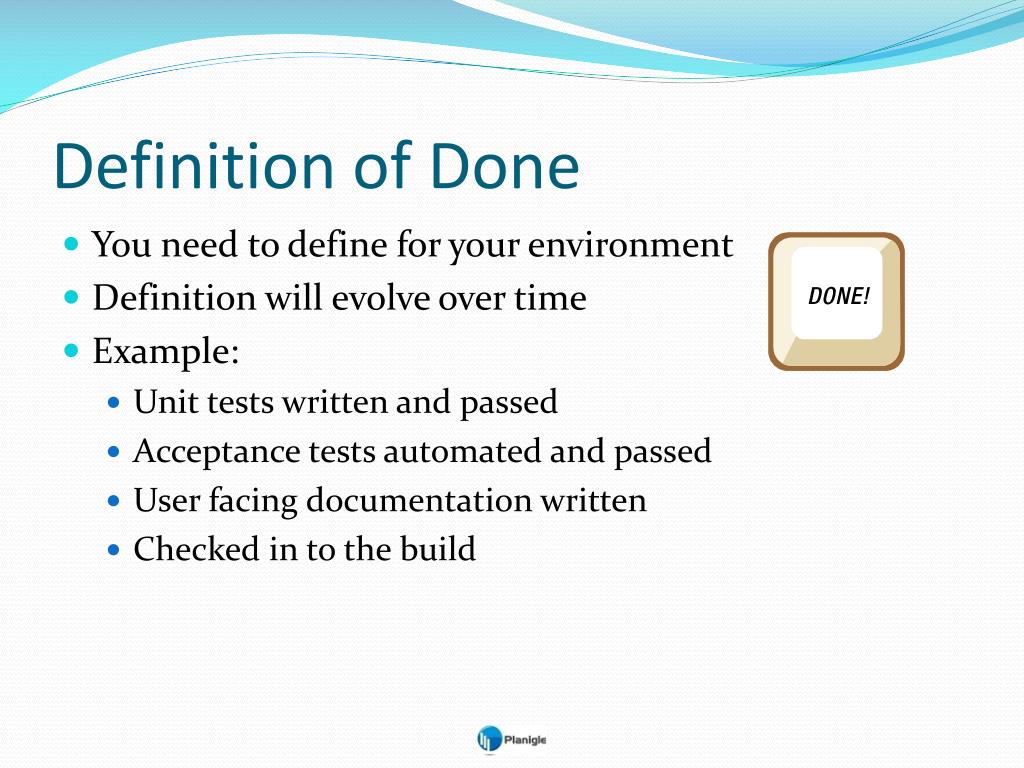 Definition of Done

- You need to define for your environment
- Definition will evolve over time
- Example:
  - Unit tests written and passed
  - Acceptance tests automated and passed
  - User facing documentation written
  - Checked in to the build

DONE!

Planigle